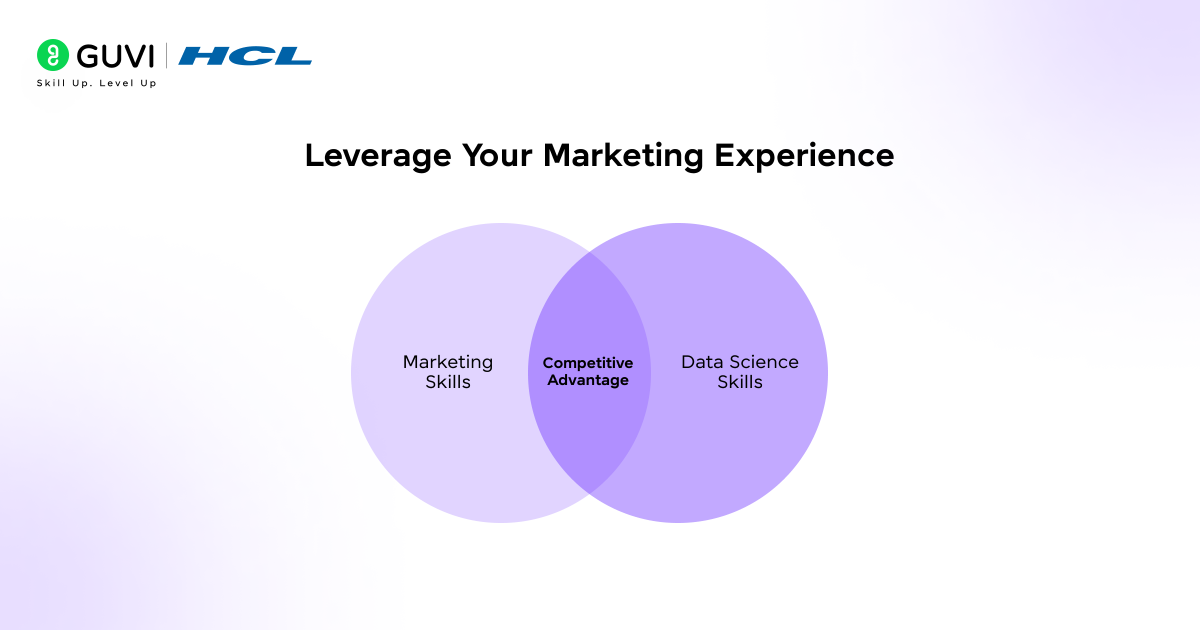 GUVI | HCL
Skill Up. Level Up

Leverage Your Marketing Experience

Marketing Skills

Competitive Advantage

Data Science Skills